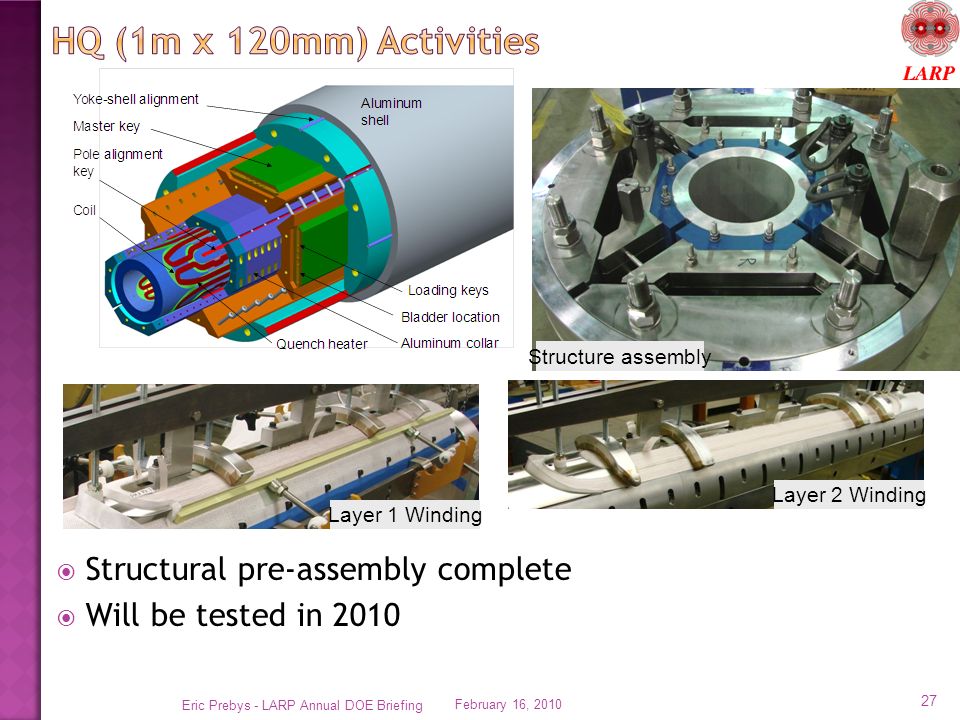 HQ (1m x 120mm) Activities

LARP

Yoke-shell alignment
Master key
Pole alignment key
Coil
Aluminum shell
Loading keys
Bladder location
Aluminum collar
Quench heater

Structure assembly

Layer 1 Winding

Layer 2 Winding

Structural pre-assembly complete
Will be tested in 2010

Eric Prebys - LARP Annual DOE Briefing
February 16, 2010
27